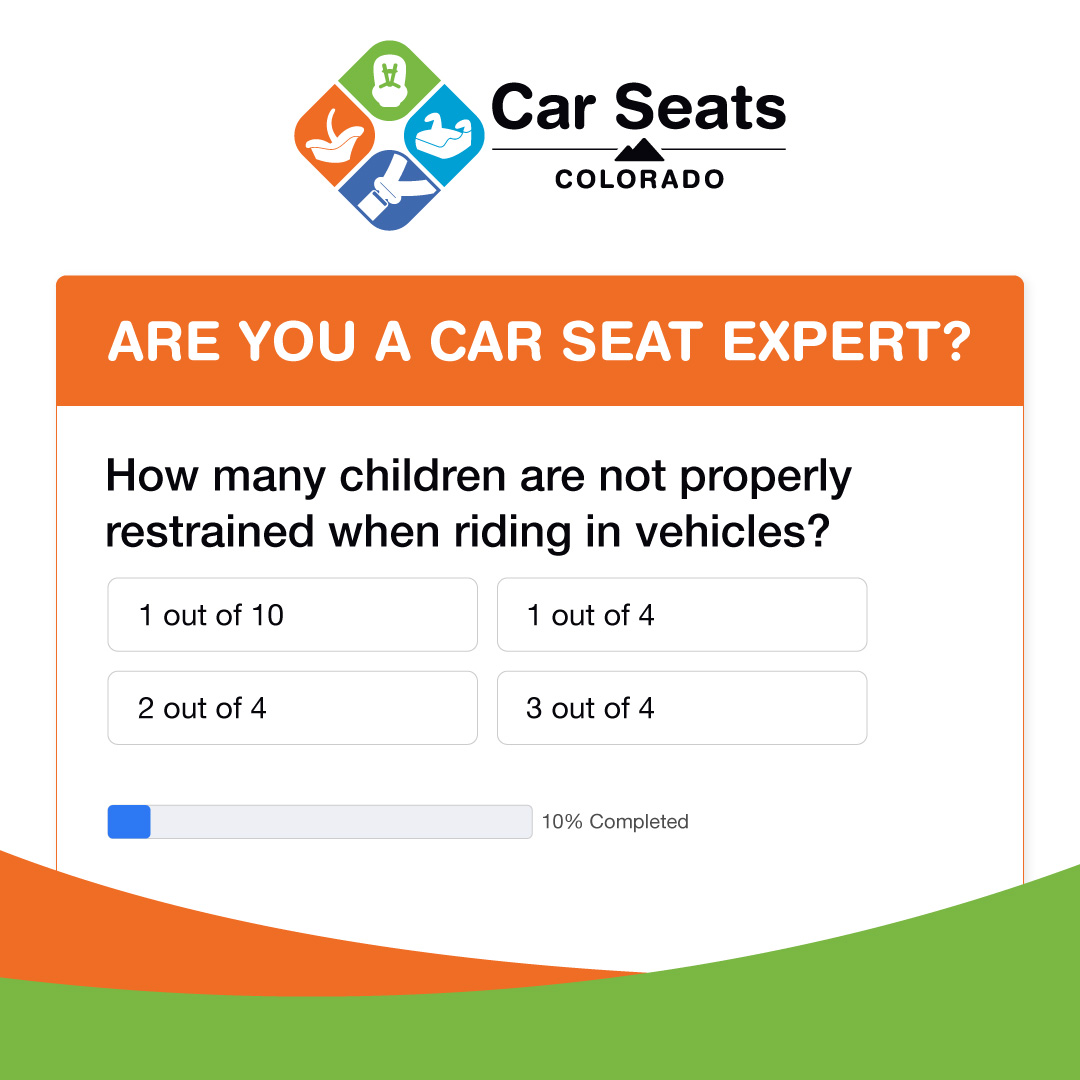 Car Seats
COLORADO

ARE YOU A CAR SEAT EXPERT?

How many children are not properly restrained when riding in vehicles?

1 out of 10

1 out of 4

2 out of 4

3 out of 4

10% Completed